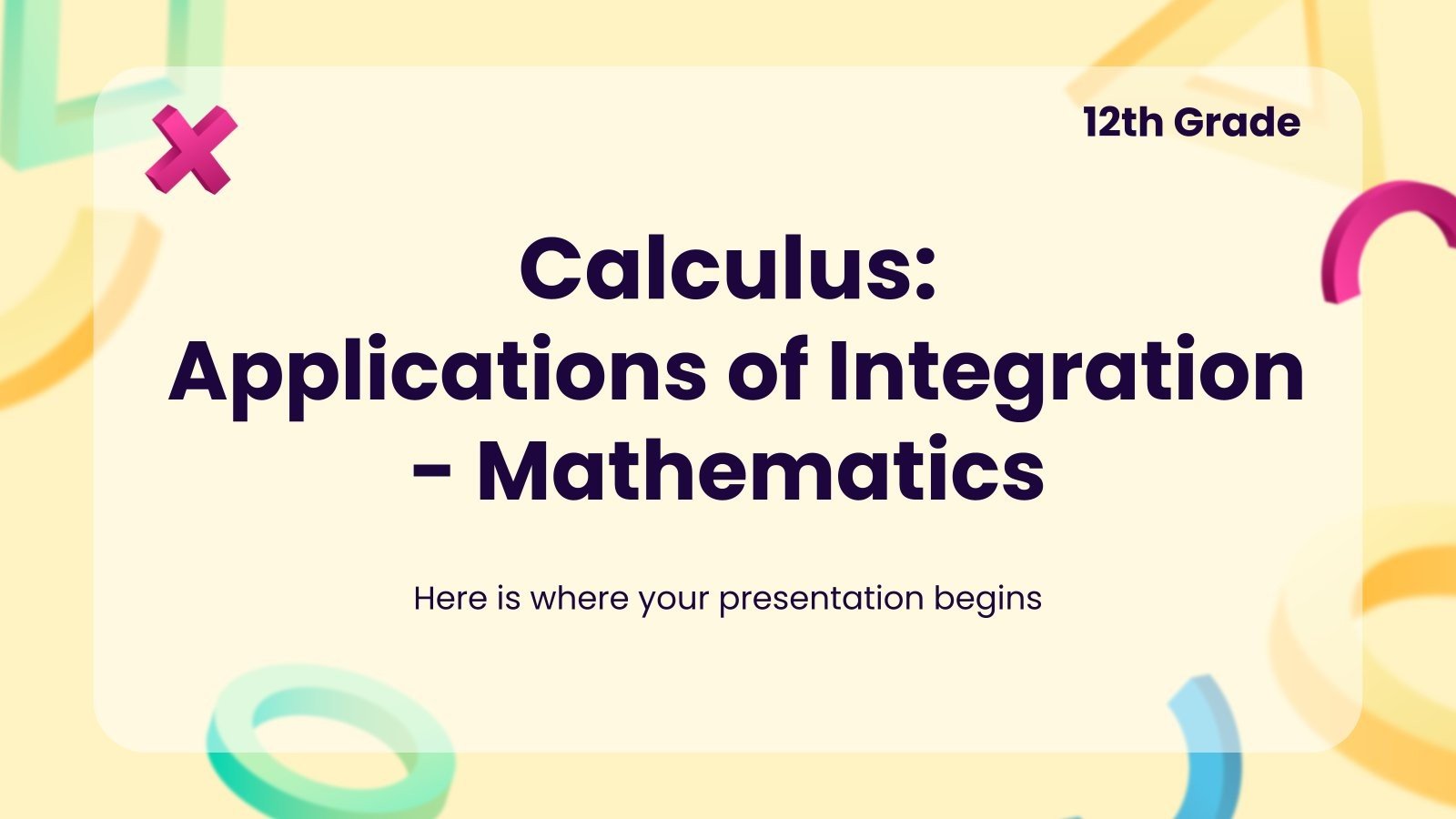 12th Grade

Calculus: Applications of Integration - Mathematics

Here is where your presentation begins